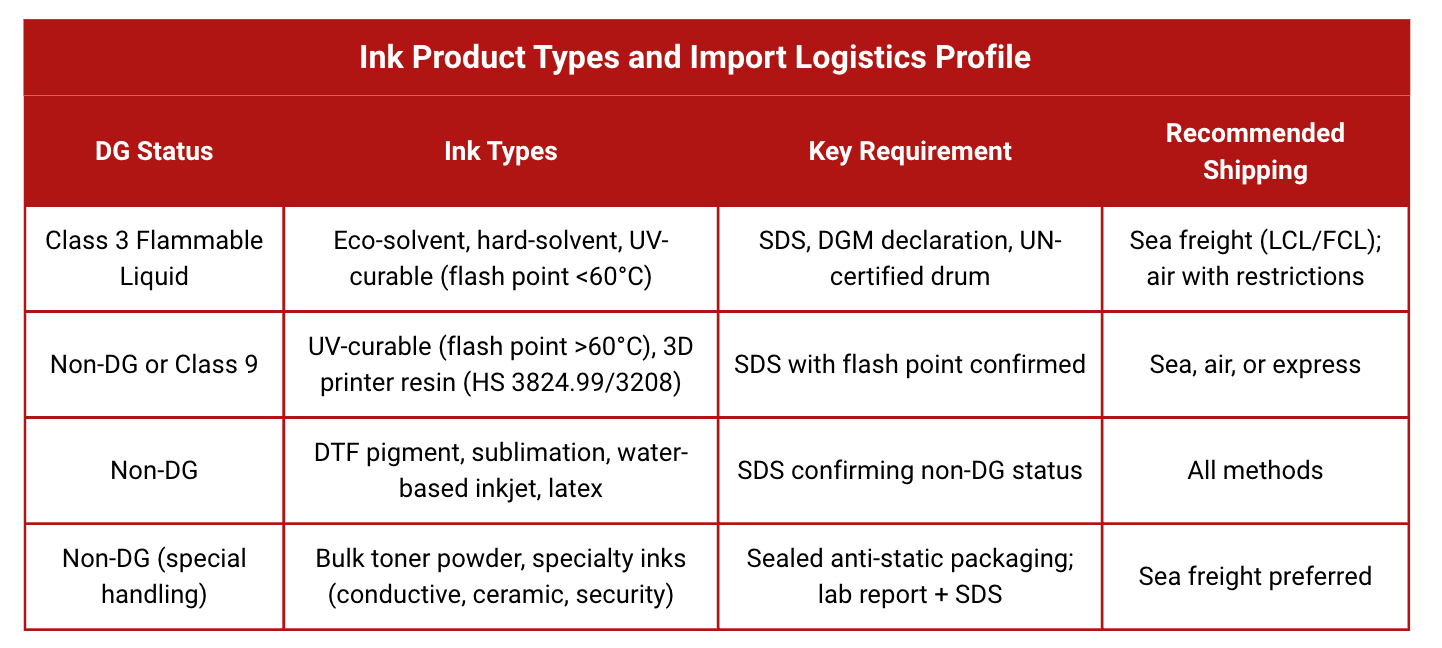 Ink Product Types and Import Logistics Profile

| DG Status | Ink Types | Key Requirement | Recommended Shipping |
|---|---|---|---|
| Class 3 Flammable Liquid | Eco-solvent, hard-solvent, UV-curable (flash point <60°C) | SDS, DGM declaration, UN-certified drum | Sea freight (LCL/FCL); air with restrictions |
| Non-DG or Class 9 | UV-curable (flash point >60°C), 3D printer resin (HS 3824.99/3208) | SDS with flash point confirmed | Sea, air, or express |
| Non-DG | DTF pigment, sublimation, water-based inkjet, latex | SDS confirming non-DG status | All methods |
| Non-DG (special handling) | Bulk toner powder, specialty inks (conductive, ceramic, security) | Sealed anti-static packaging; lab report + SDS | Sea freight preferred |